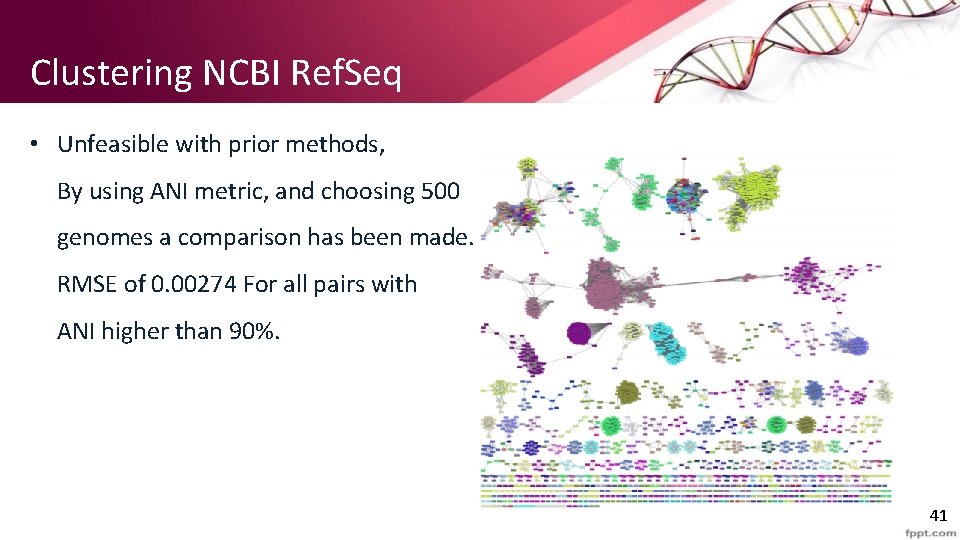 Clustering NCBI RefSeq

• Unfeasible with prior methods,
By using ANI metric, and choosing 500 genomes a comparison has been made.
RMSE of 0.00274 For all pairs with ANI higher than 90%.

41

fppt.com